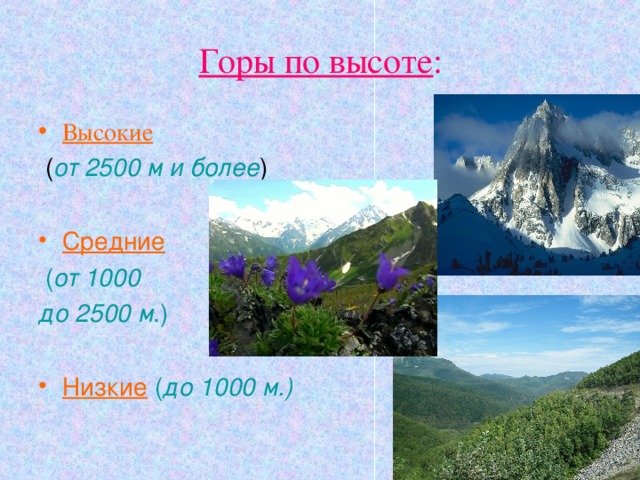 Горы по высоте:

• Высокие
(от 2500 м и более)

• Средние
(от 1000 до 2500 м.)

• Низкие (до 1000 м.)